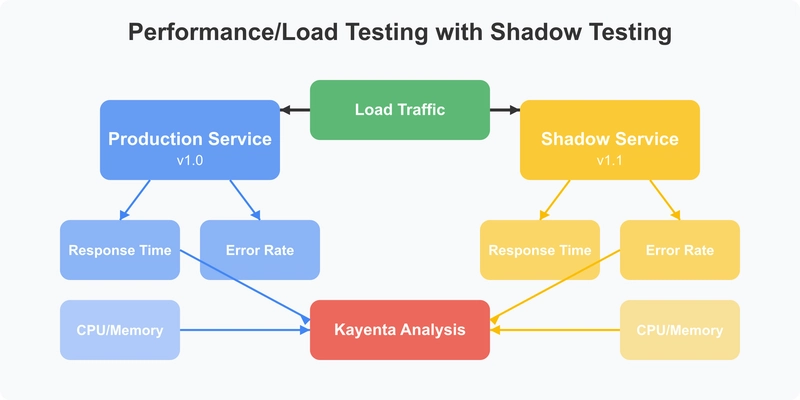 Performance/Load Testing with Shadow Testing

Load Traffic

Production Service
v1.0

Shadow Service
v1.1

Response Time

Error Rate

Response Time

Error Rate

CPU/Memory

Kayenta Analysis

CPU/Memory